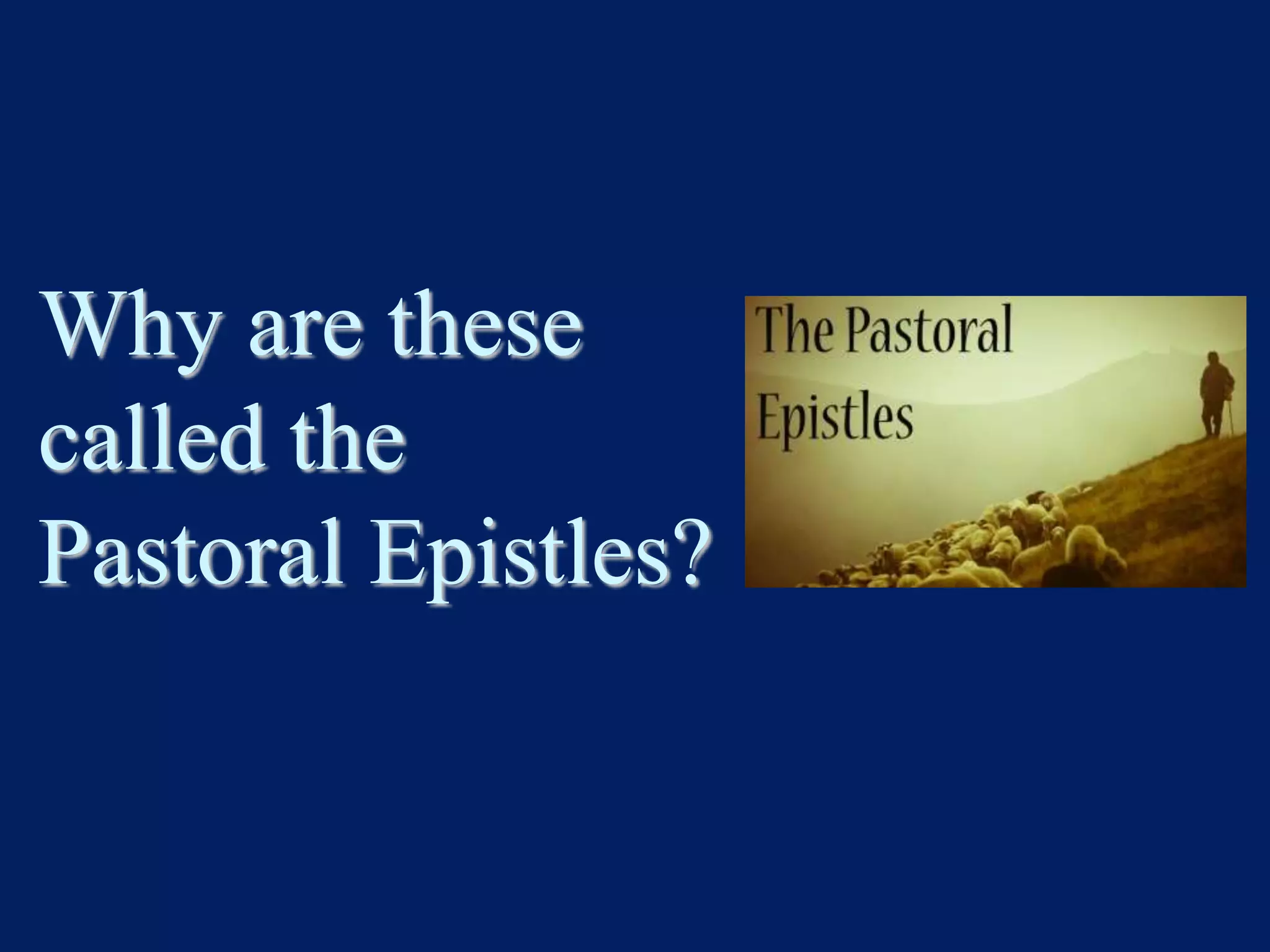 Why are these called the Pastoral Epistles?

The Pastoral Epistles